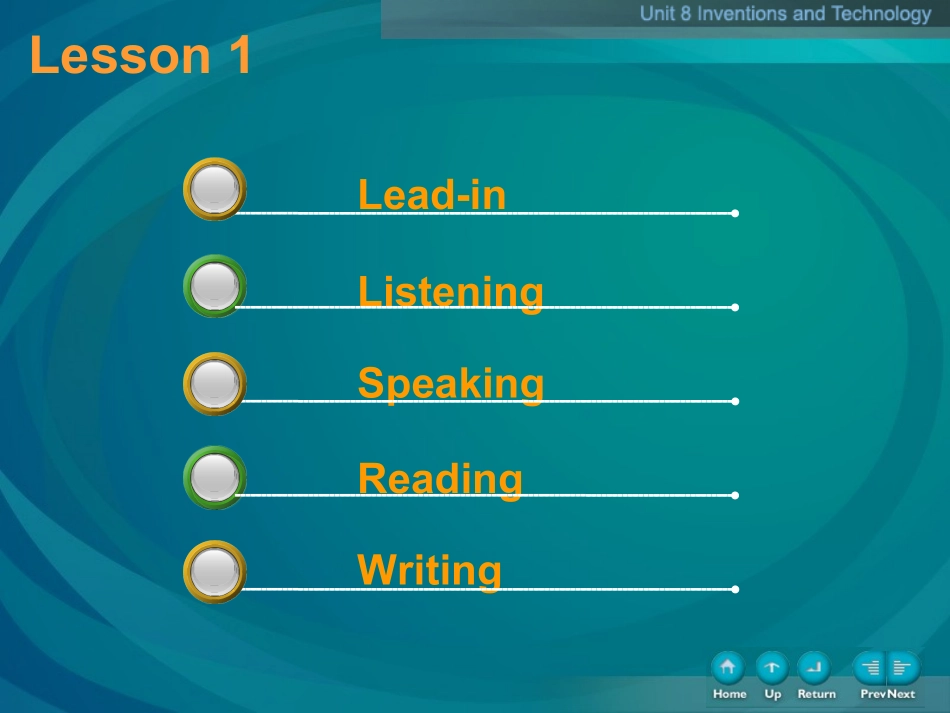 Unit 8 Inventions and Technology

Lesson 1

Lead-in

Listening

Speaking

Reading

Writing

Home Up Return Prev Next